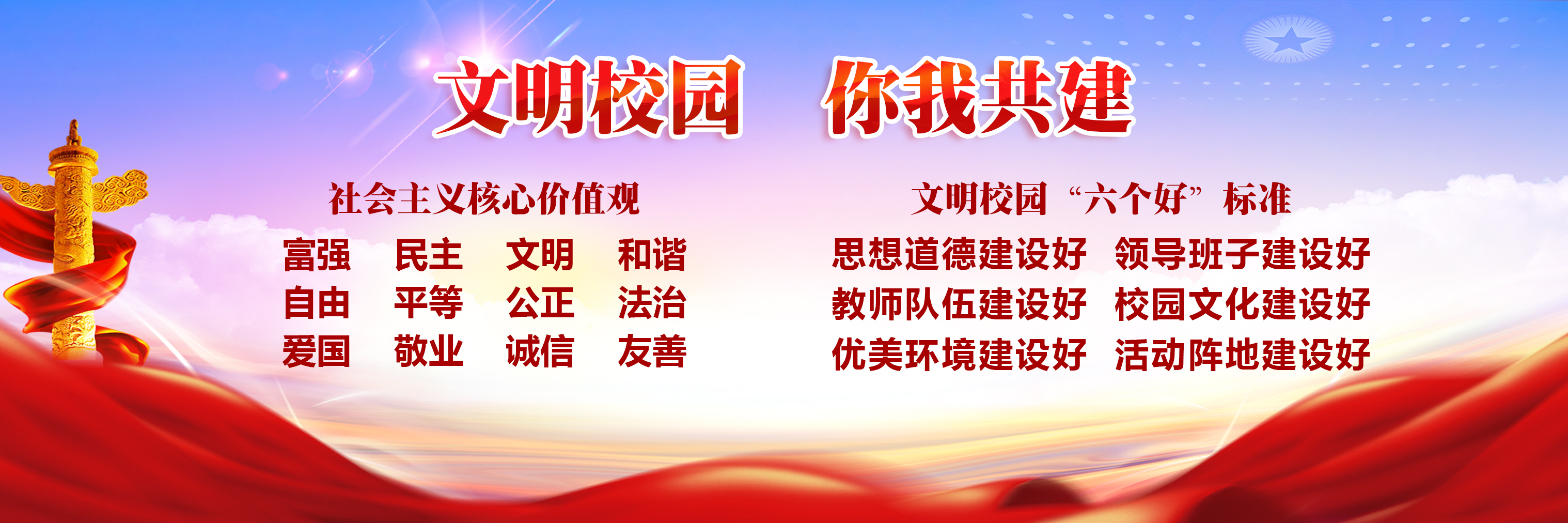 文明校园　你我共建

社会主义核心价值观

富强　民主　文明　和谐
自由　平等　公正　法治
爱国　敬业　诚信　友善

文明校园“六个好”标准

思想道德建设好　领导班子建设好
教师队伍建设好　校园文化建设好
优美环境建设好　活动阵地建设好